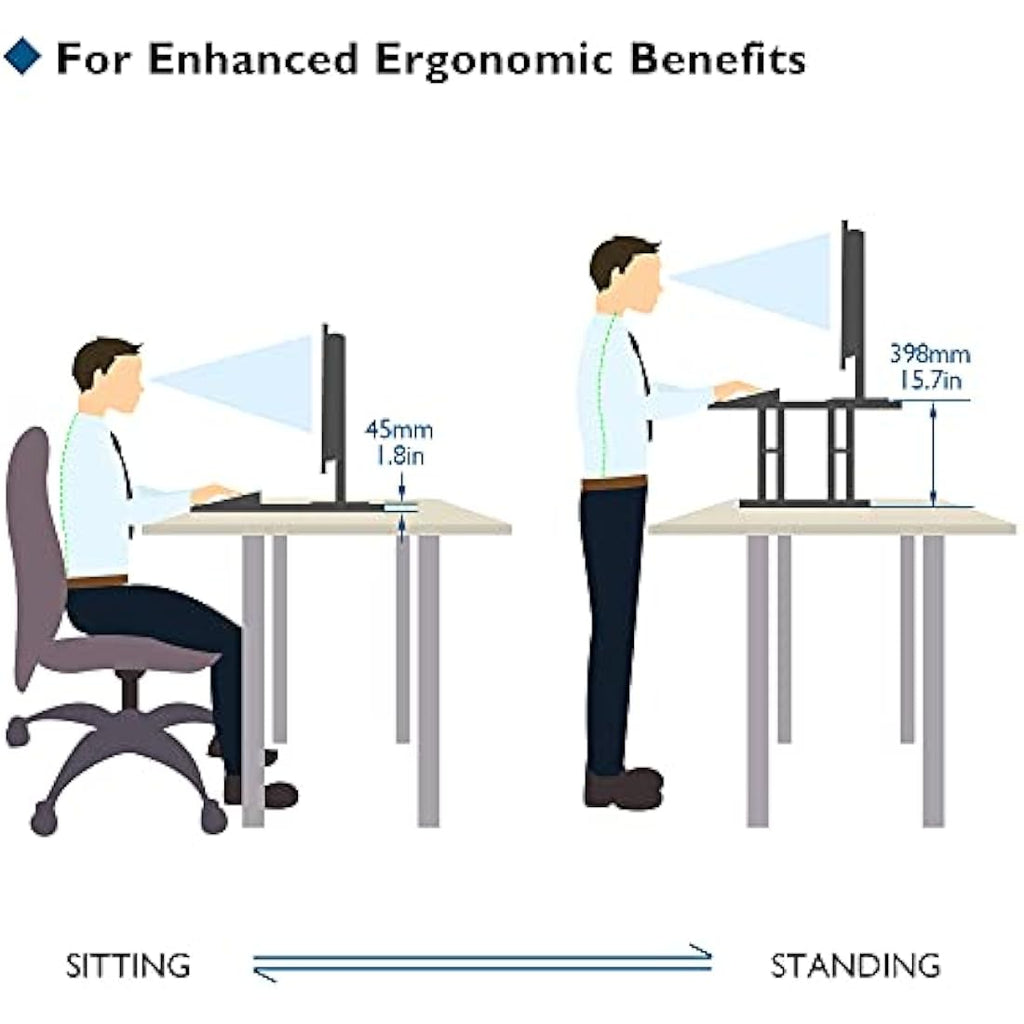 For Enhanced Ergonomic Benefits

45mm
1.8in

398mm
15.7in

SITTING

STANDING